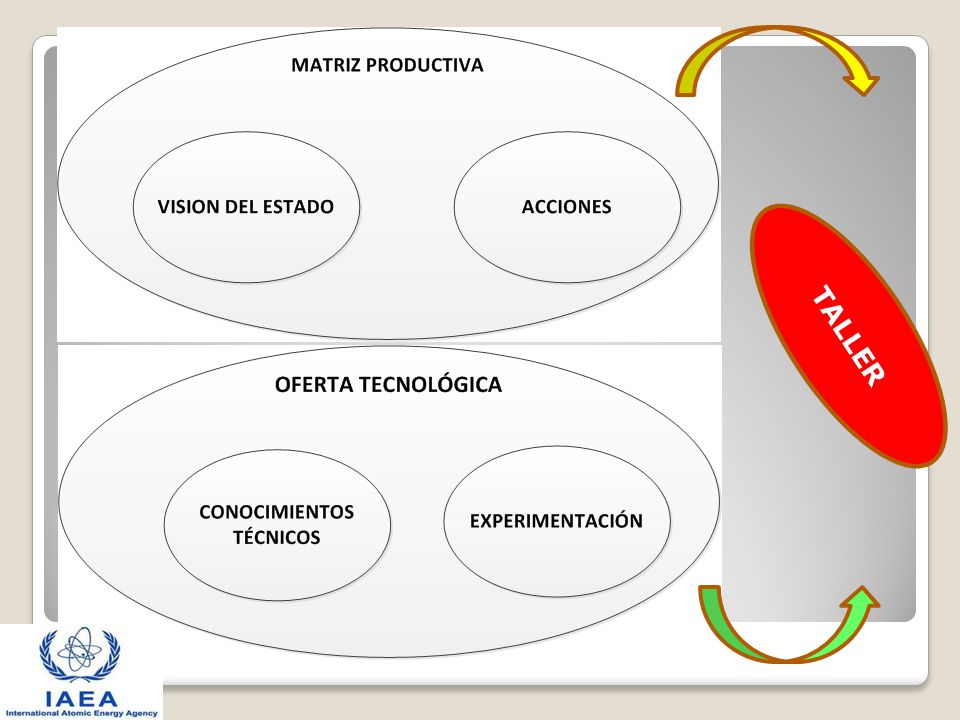 MATRIZ PRODUCTIVA

VISION DEL ESTADO

ACCIONES

TALLER

OFERTA TECNOLÓGICA

CONOCIMIENTOS TÉCNICOS

EXPERIMENTACIÓN

IAEA
International Atomic Energy Agency